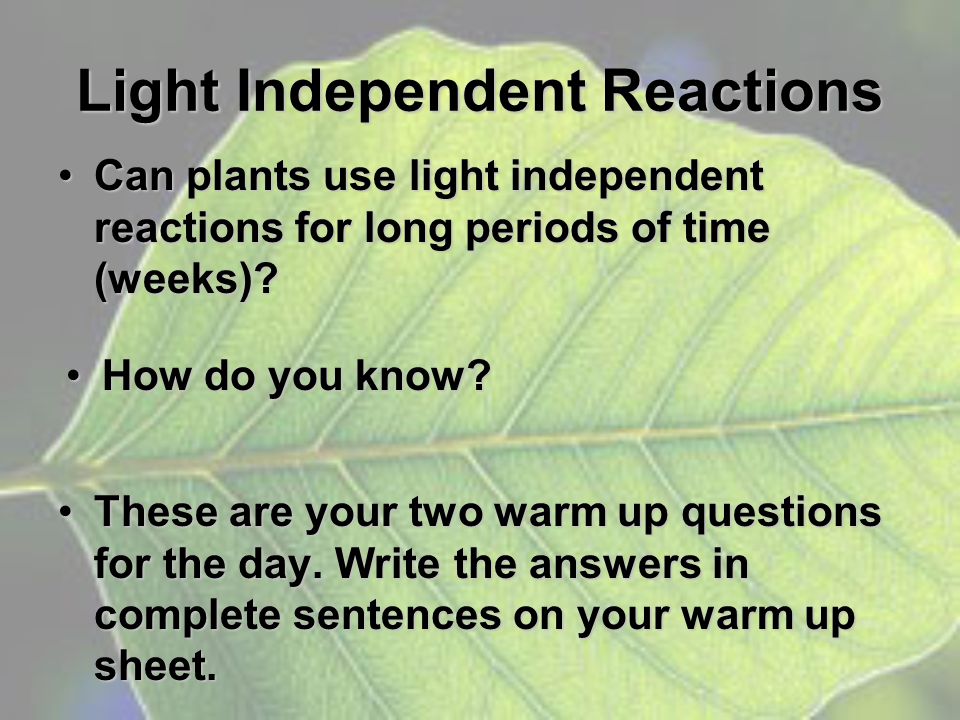 Light Independent Reactions

• Can plants use light independent reactions for long periods of time (weeks)?

• How do you know?

• These are your two warm up questions for the day. Write the answers in complete sentences on your warm up sheet.